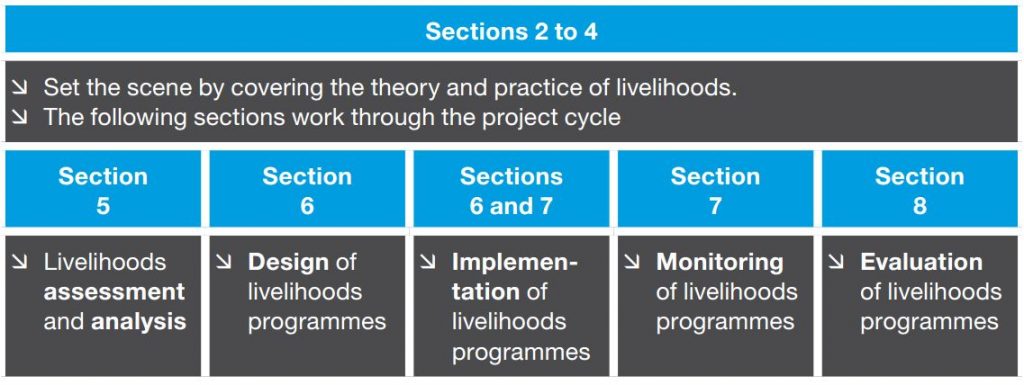 Sections 2 to 4

↘ Set the scene by covering the theory and practice of livelihoods.
↘ The following sections work through the project cycle

| Section 5 | Section 6 | Sections 6 and 7 | Section 7 | Section 8 |
|---|---|---|---|---|
| ↘ Livelihoods assessment and analysis | ↘ Design of livelihoods programmes | ↘ Implementation of livelihoods programmes | ↘ Monitoring of livelihoods programmes | ↘ Evaluation of livelihoods programmes |